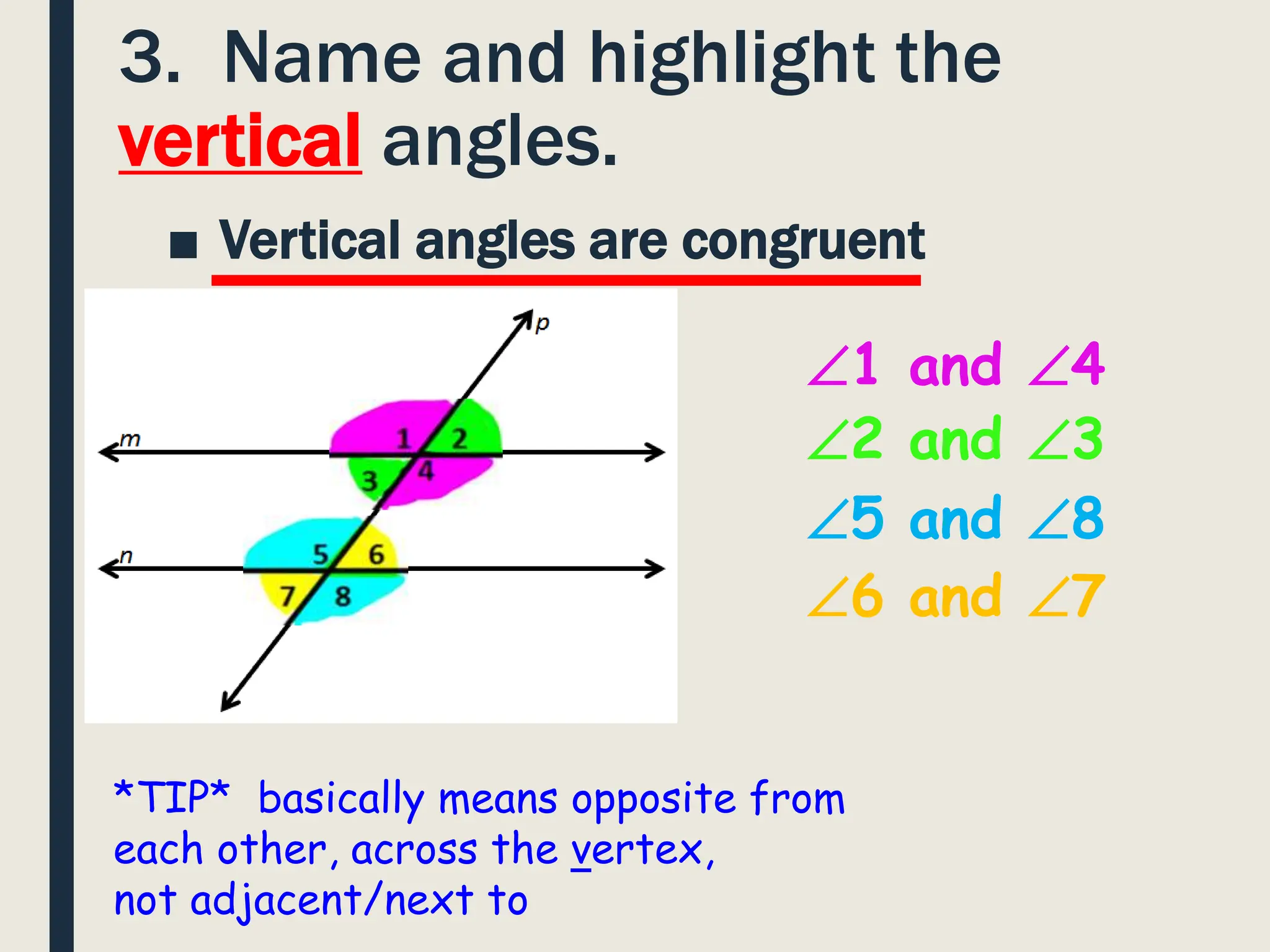 3. Name and highlight the vertical angles.

■ Vertical angles are congruent

p

m

1 2

3 4

n

5 6

7 8

$\angle 1$ and $\angle 4$
$\angle 2$ and $\angle 3$
$\angle 5$ and $\angle 8$
$\angle 6$ and $\angle 7$

*TIP* basically means opposite from each other, across the vertex, not adjacent/next to